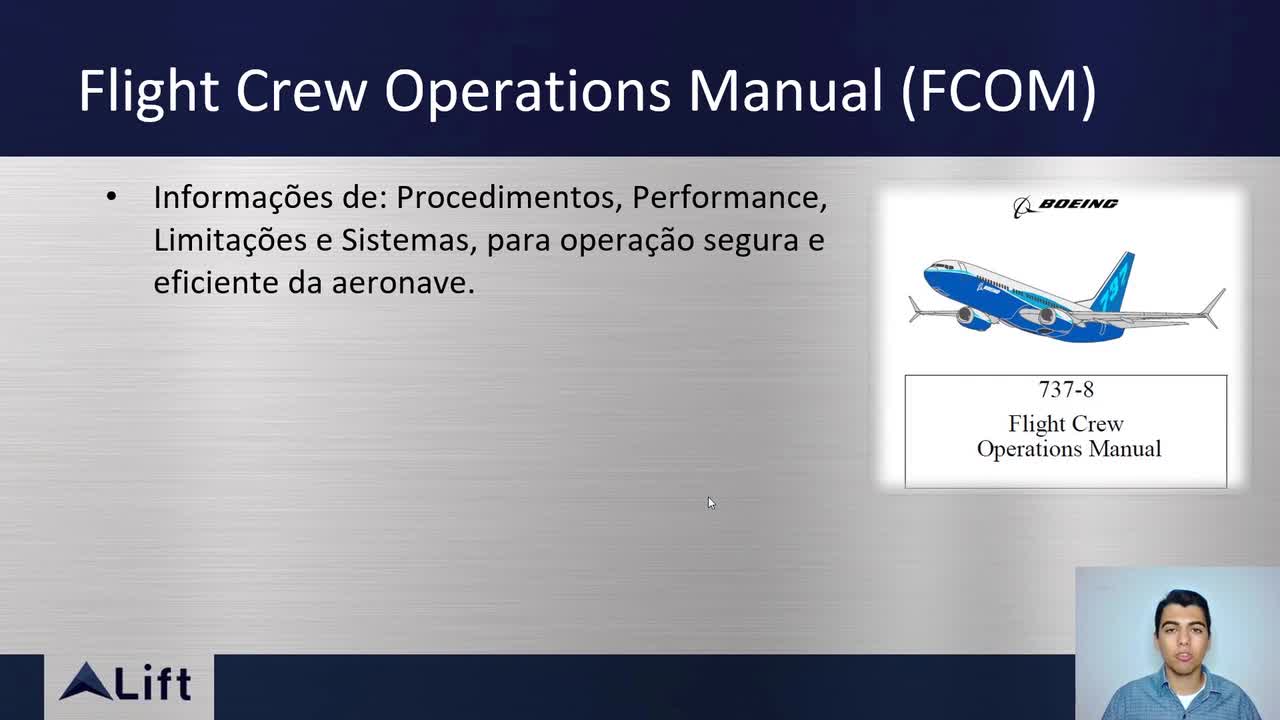 Flight Crew Operations Manual (FCOM)

• Informações de: Procedimentos, Performance, Limitações e Sistemas, para operação segura e eficiente da aeronave.

BOEING

737

737-8
Flight Crew
Operations Manual

Lift